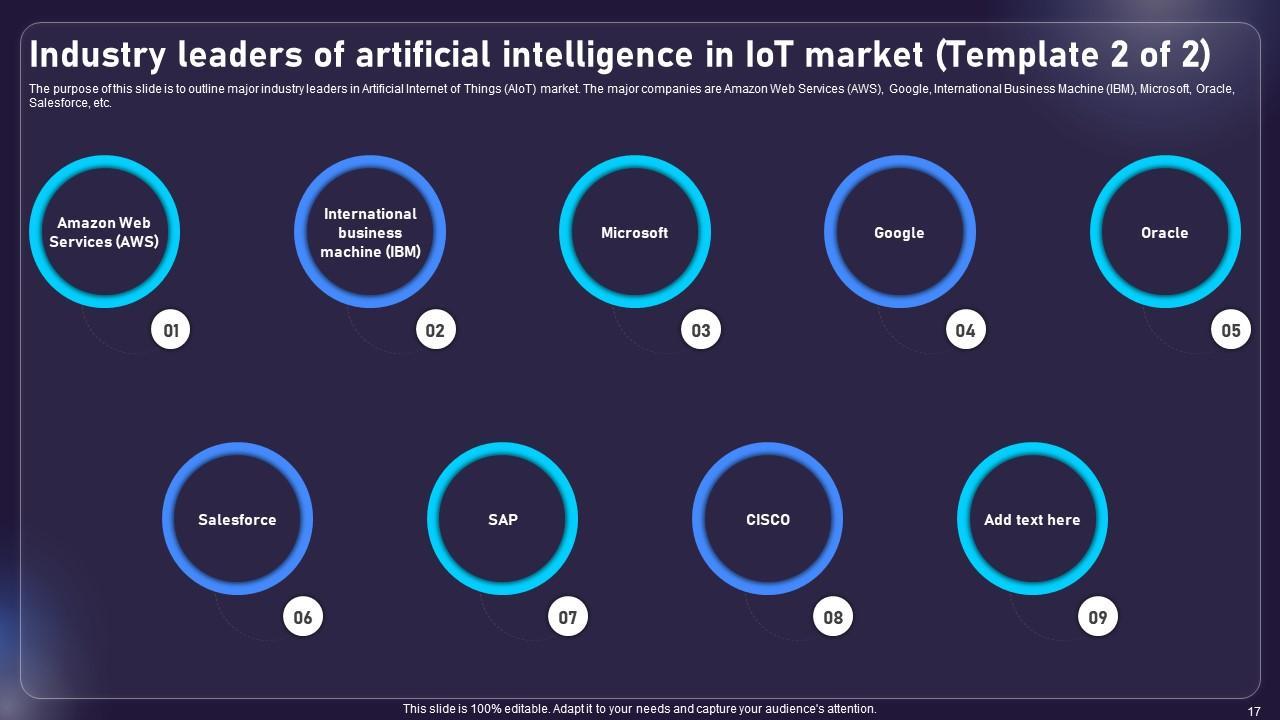 Industry leaders of artificial intelligence in IoT market (Template 2 of 2)

The purpose of this slide is to outline major industry leaders in Artificial Internet of Things (AIoT) market. The major companies are Amazon Web Services (AWS), Google, International Business Machine (IBM), Microsoft, Oracle, Salesforce, etc.

Amazon Web Services (AWS)

01

International business machine (IBM)

02

Microsoft

03

Google

04

Oracle

05

Salesforce

06

SAP

07

CISCO

08

Add text here

09

This slide is 100% editable. Adapt it to your needs and capture your audience's attention.

17